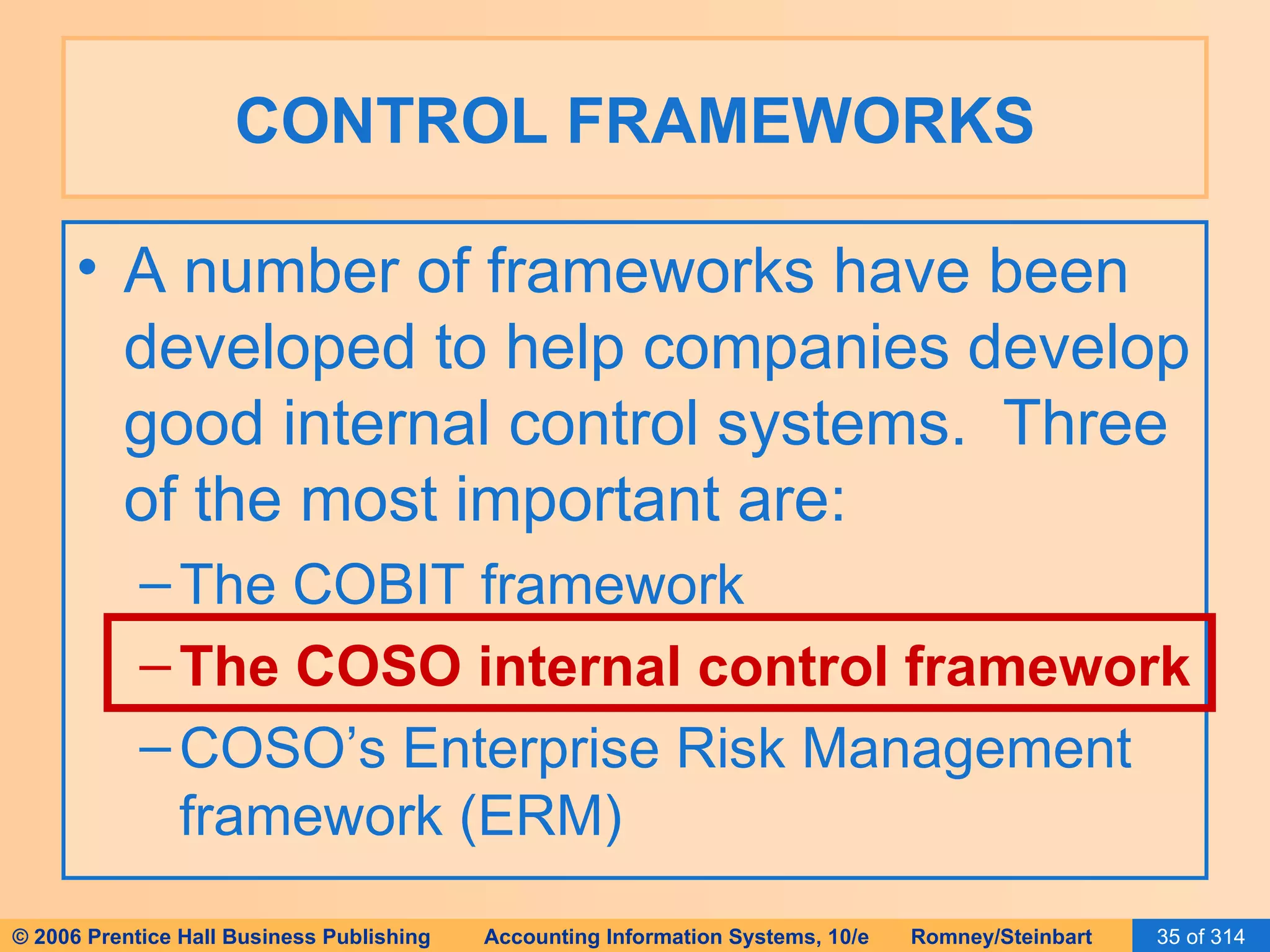 CONTROL FRAMEWORKS

• A number of frameworks have been developed to help companies develop good internal control systems. Three of the most important are:

– The COBIT framework

– The COSO internal control framework

– COSO's Enterprise Risk Management framework (ERM)

© 2006 Prentice Hall Business Publishing Accounting Information Systems, 10/e Romney/Steinbart 35 of 314